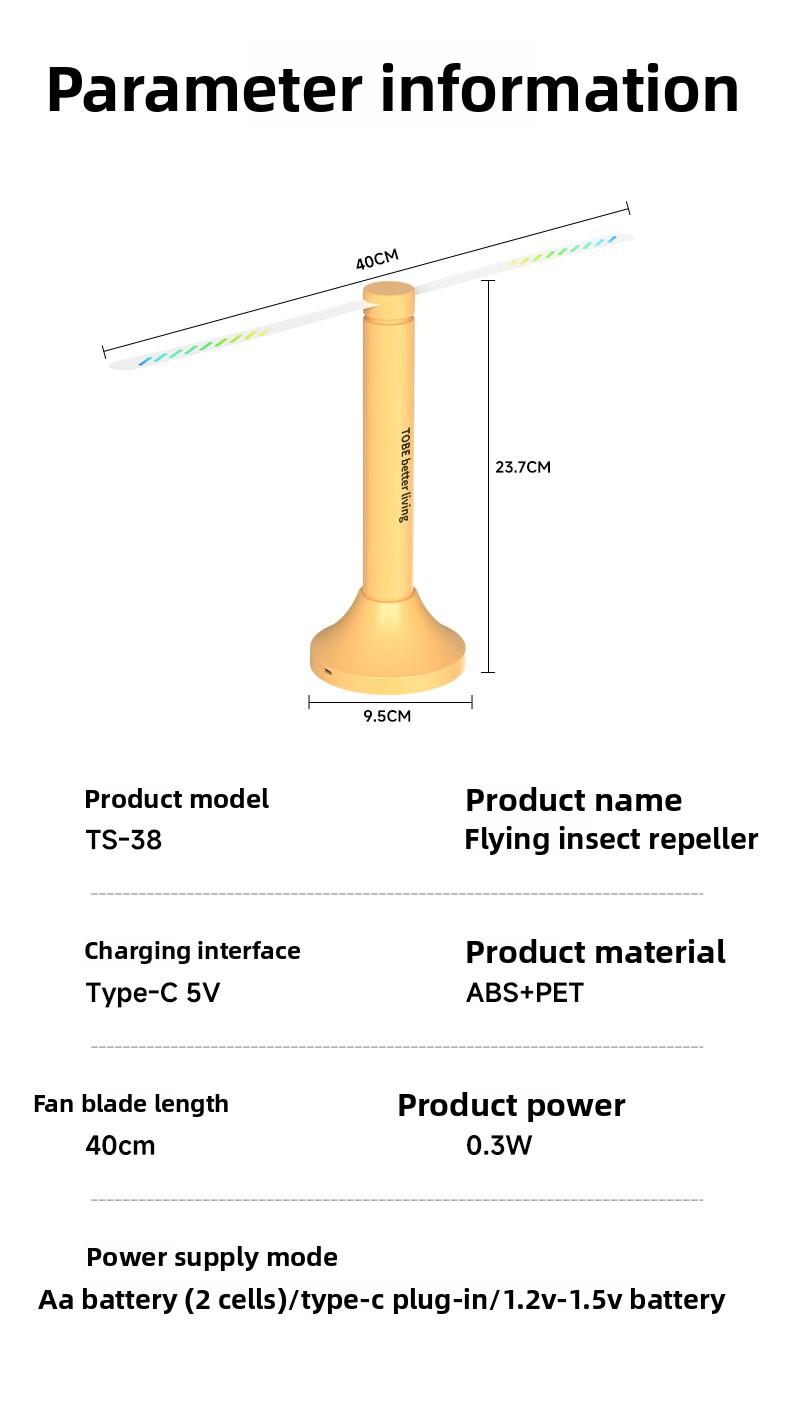 Parameter information

40CM

TOBE better living

23.7CM

9.5CM

Product model
TS-38

Product name
Flying insect repeller

Charging interface
Type-C 5V

Product material
ABS+PET

Fan blade length
40cm

Product power
0.3W

Power supply mode
Aa battery (2 cells)/type-c plug-in/1.2v-1.5v battery